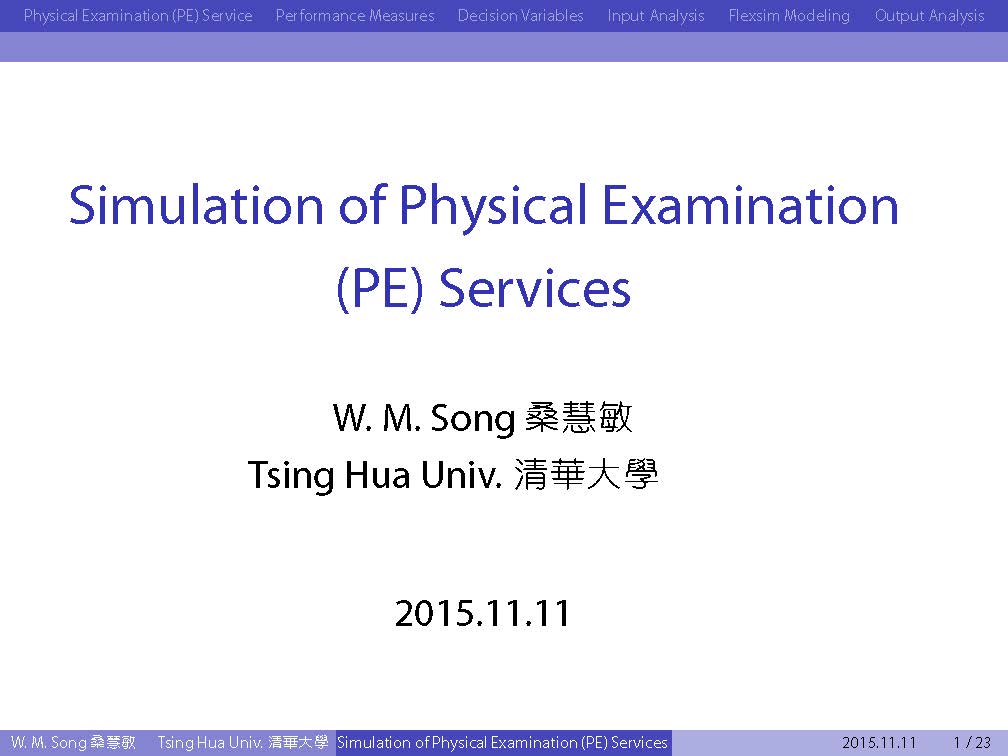 Physical Examination (PE) Service Performance Measures Decision Variables Input Analysis Flexsim Modeling Output Analysis

Simulation of Physical Examination (PE) Services

W. M. Song 桑慧敏
Tsing Hua Univ. 清華大學

2015.11.11

W. M. Song 桑慧敏 Tsing Hua Univ. 清華大學 Simulation of Physical Examination (PE) Services 2015.11.11 1 / 23